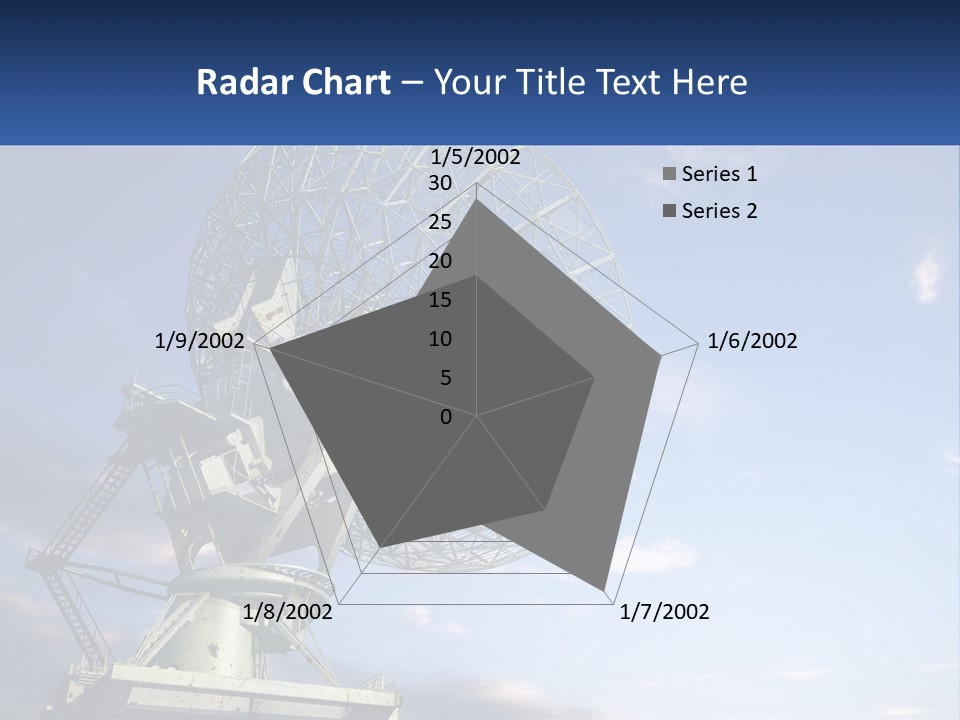 Radar Chart – Your Title Text Here

1/5/2002
30
25
20
15
10
5
0
1/6/2002
1/7/2002
1/8/2002
1/9/2002

Series 1
Series 2